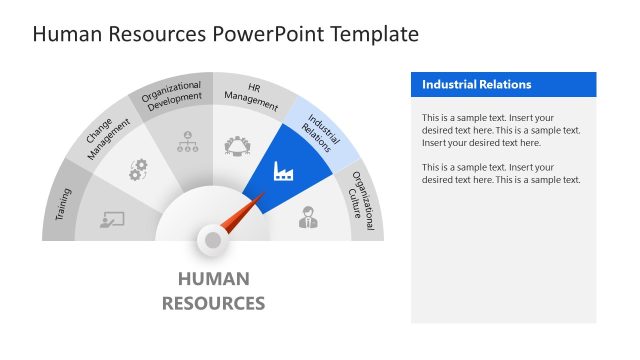 Human Resources PowerPoint Template

Training

Change Management

Organizational Development

HR Management

Industrial Relations

Organizational Culture

HUMAN RESOURCES

Industrial Relations

This is a sample text. Insert your desired text here. This is a sample text. Insert your desired text here.

This is a sample text. Insert your desired text here. This is a sample text.